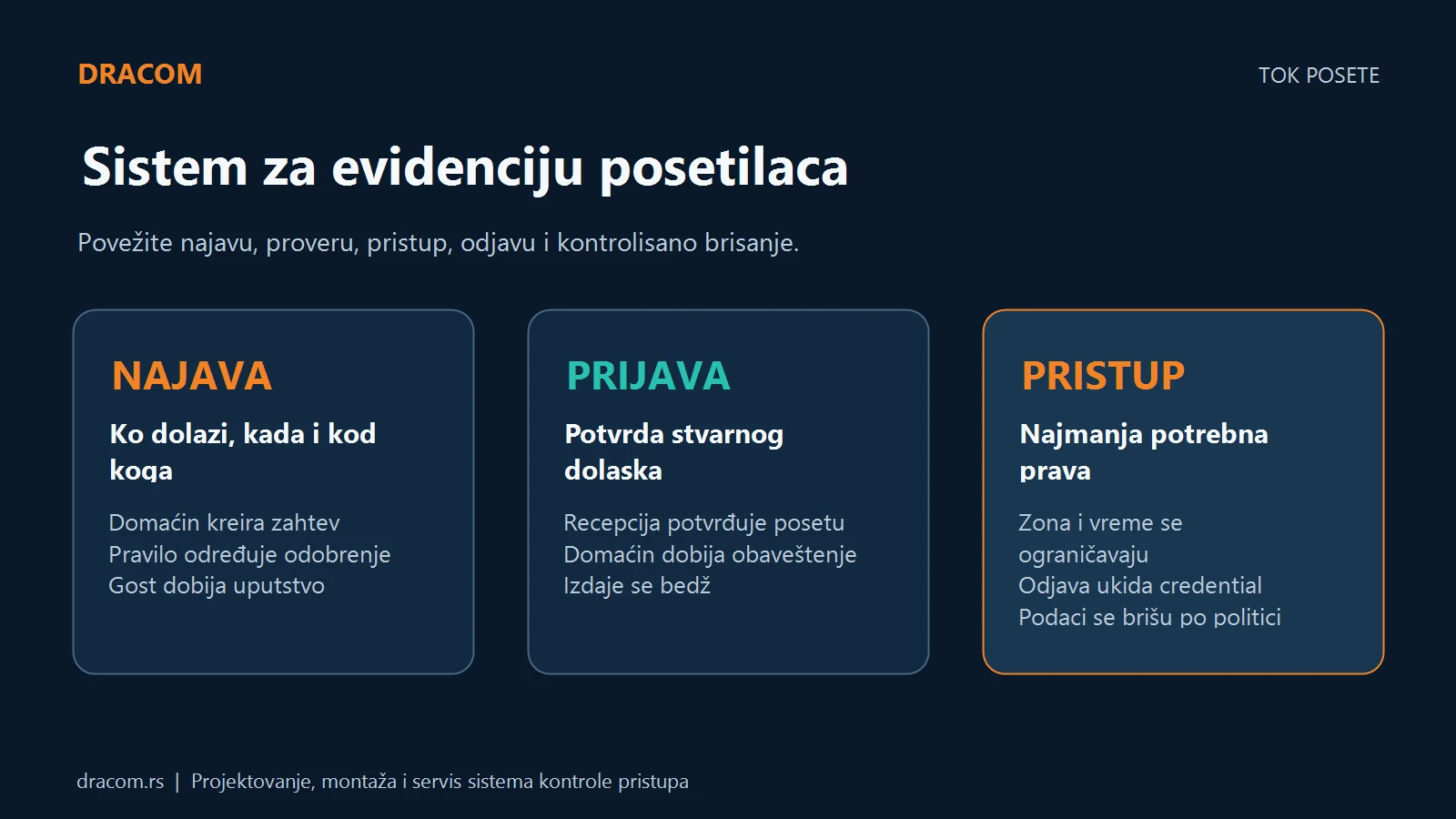 DRACOM

TOK POSETE

Sistem za evidenciju posetilaca

Povežite najavu, proveru, pristup, odjavu i kontrolisano brisanje.

NAJAVA

Ko dolazi, kada i kod koga

Domaćin kreira zahtev
Pravilo određuje odobrenje
Gost dobija uputstvo

PRIJAVA

Potvrda stvarnog dolaska

Recepcija potvrđuje posetu
Domaćin dobija obaveštenje
Izdaje se bedž

PRISTUP

Najmanja potrebna prava

Zona i vreme se ograničavaju
Odjava ukida credential
Podaci se brišu po politici

dracom.rs | Projektovanje, montaža i servis sistema kontrole pristupa